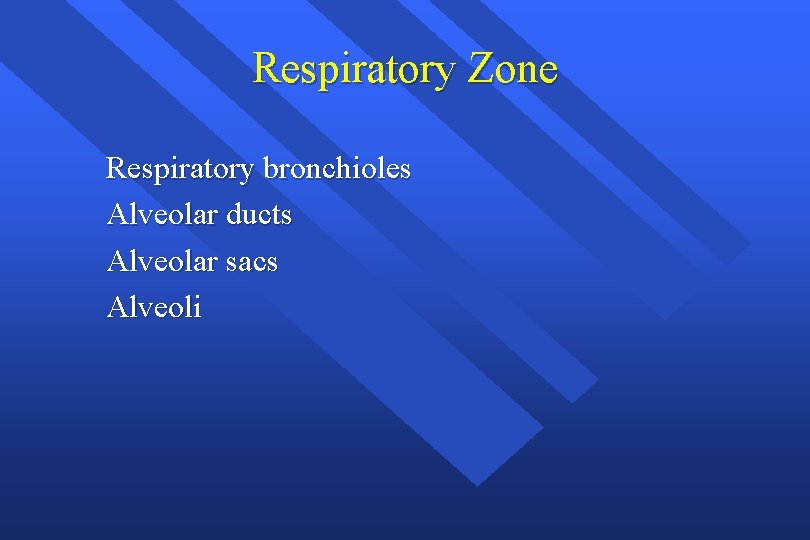 Respiratory Zone

Respiratory bronchioles
Alveolar ducts
Alveolar sacs
Alveoli